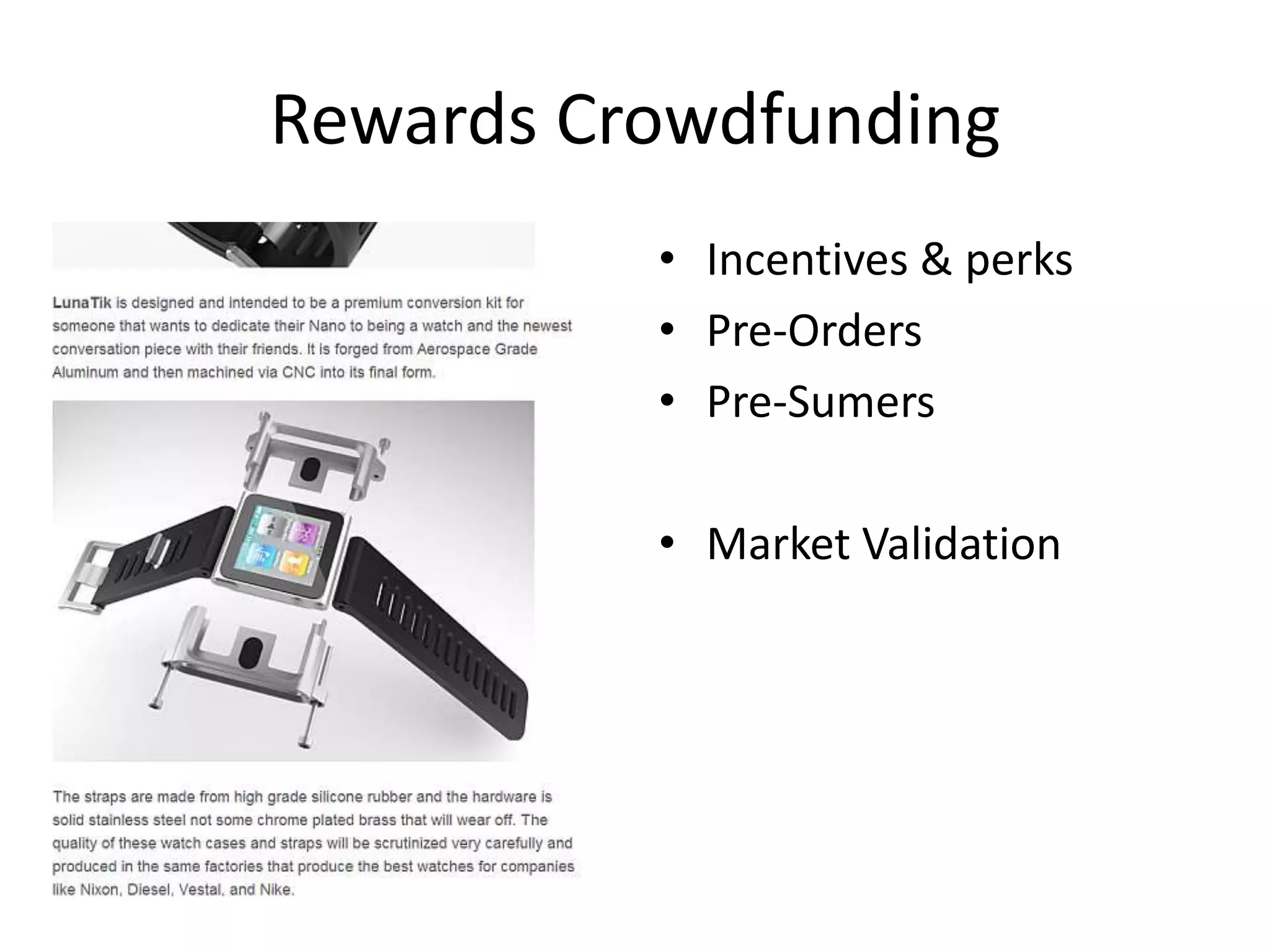 Rewards Crowdfunding

LunaTik is designed and intended to be a premium conversion kit for someone that wants to dedicate their Nano to being a watch and the newest conversation piece with their friends. It is forged from Aerospace Grade Aluminum and then machined via CNC into its final form.

The straps are made from high grade silicone rubber and the hardware is solid stainless steel not some chrome plated brass that will wear off. The quality of these watch cases and straps will be scrutinized very carefully and produced in the same factories that produce the best watches for companies like Nixon, Diesel, Vestal, and Nike.

• Incentives & perks
• Pre-Orders
• Pre-Sumers

• Market Validation